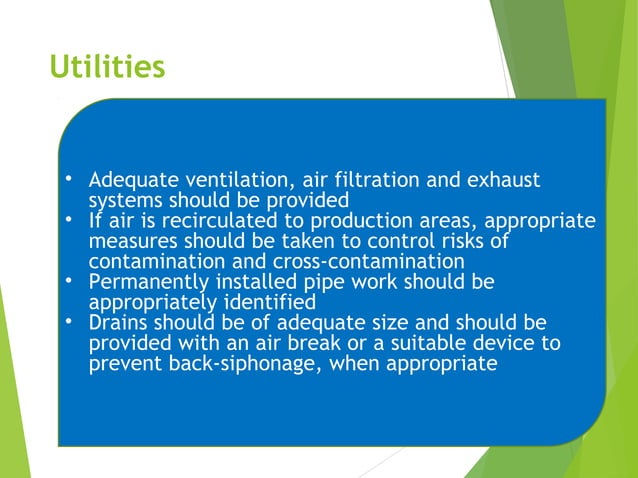 Utilities

• Adequate ventilation, air filtration and exhaust systems should be provided
• If air is recirculated to production areas, appropriate measures should be taken to control risks of contamination and cross-contamination
• Permanently installed pipe work should be appropriately identified
• Drains should be of adequate size and should be provided with an air break or a suitable device to prevent back-siphonage, when appropriate